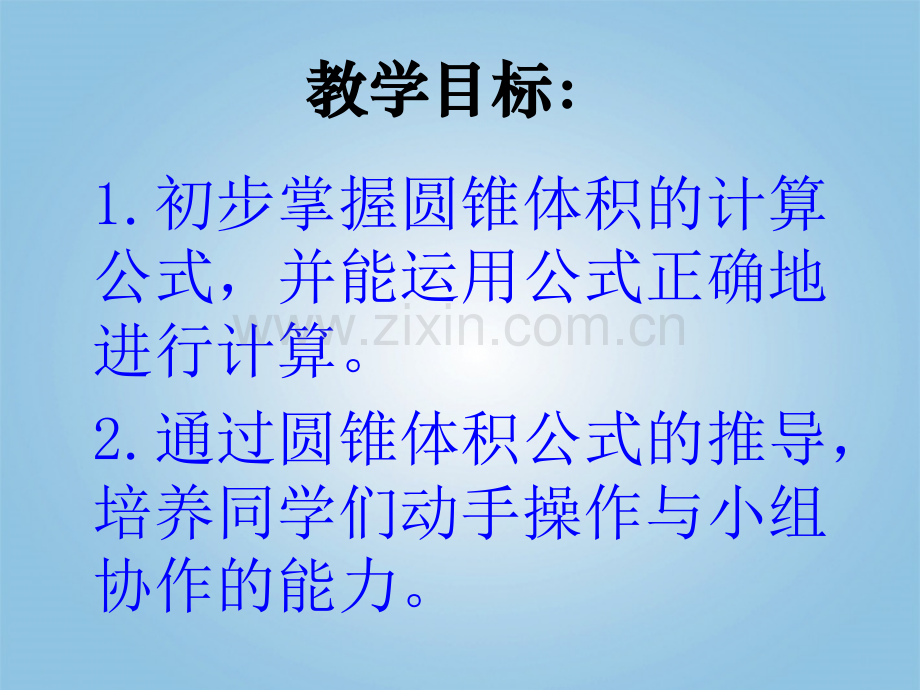 教学目标:

1.初步掌握圆锥体积的计算公式，并能运用公式正确地进行计算。

www.zixin.com.cn

2.通过圆锥体积公式的推导，培养同学们动手操作与小组协作的能力。